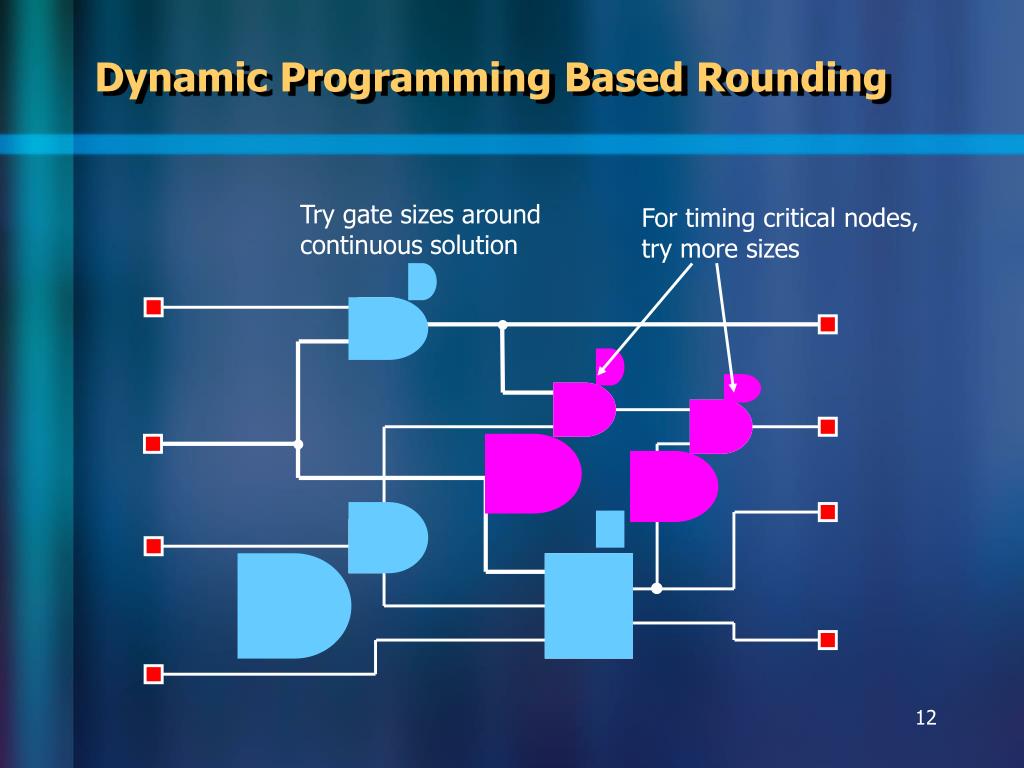 Dynamic Programming Based Rounding

Try gate sizes around continuous solution

For timing critical nodes, try more sizes

12